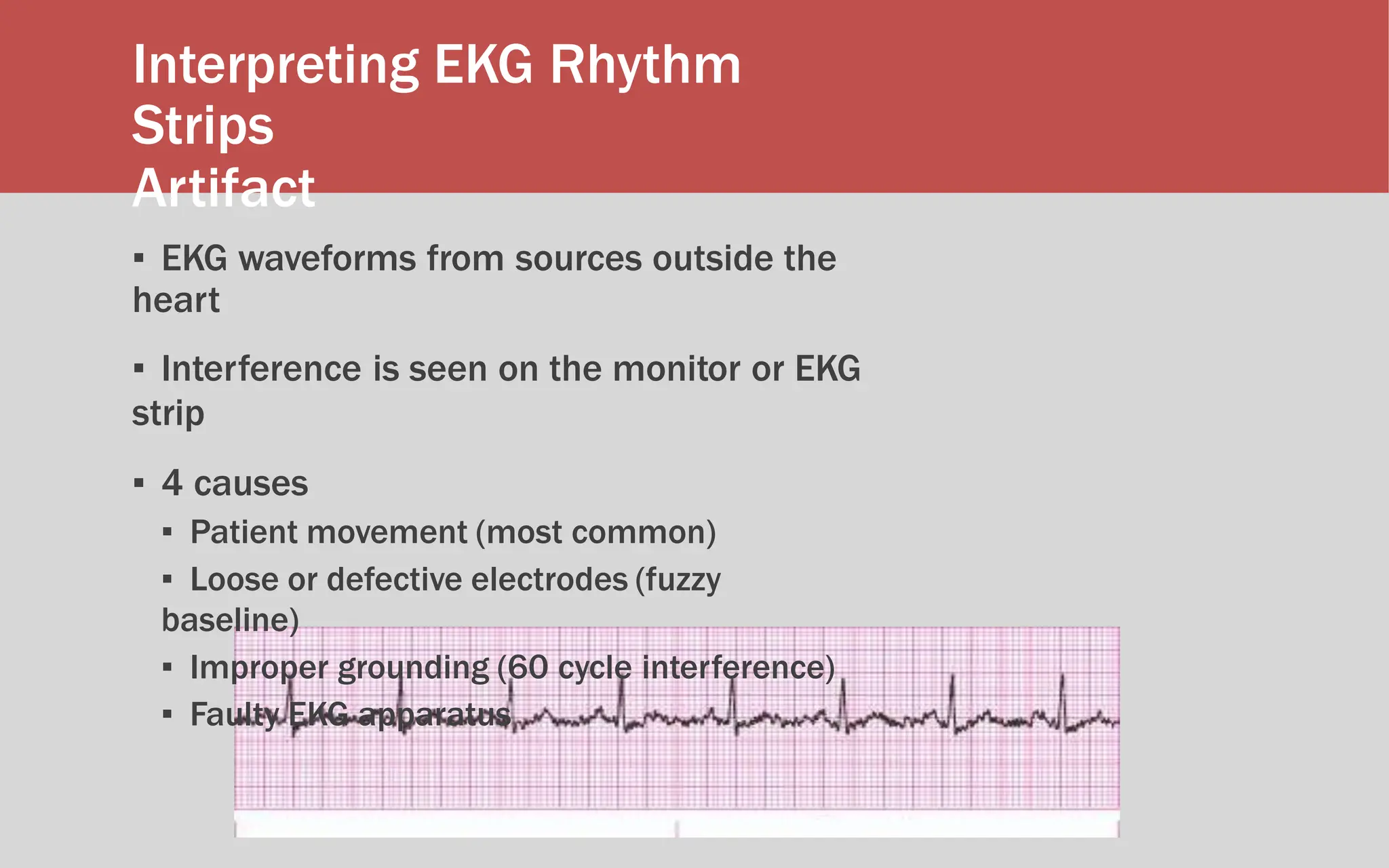 Interpreting EKG Rhythm Strips
Artifact

▪ EKG waveforms from sources outside the heart

▪ Interference is seen on the monitor or EKG strip

▪ 4 causes
  ▪ Patient movement (most common)
  ▪ Loose or defective electrodes (fuzzy baseline)
  ▪ Improper grounding (60 cycle interference)
  ▪ Faulty EKG apparatus